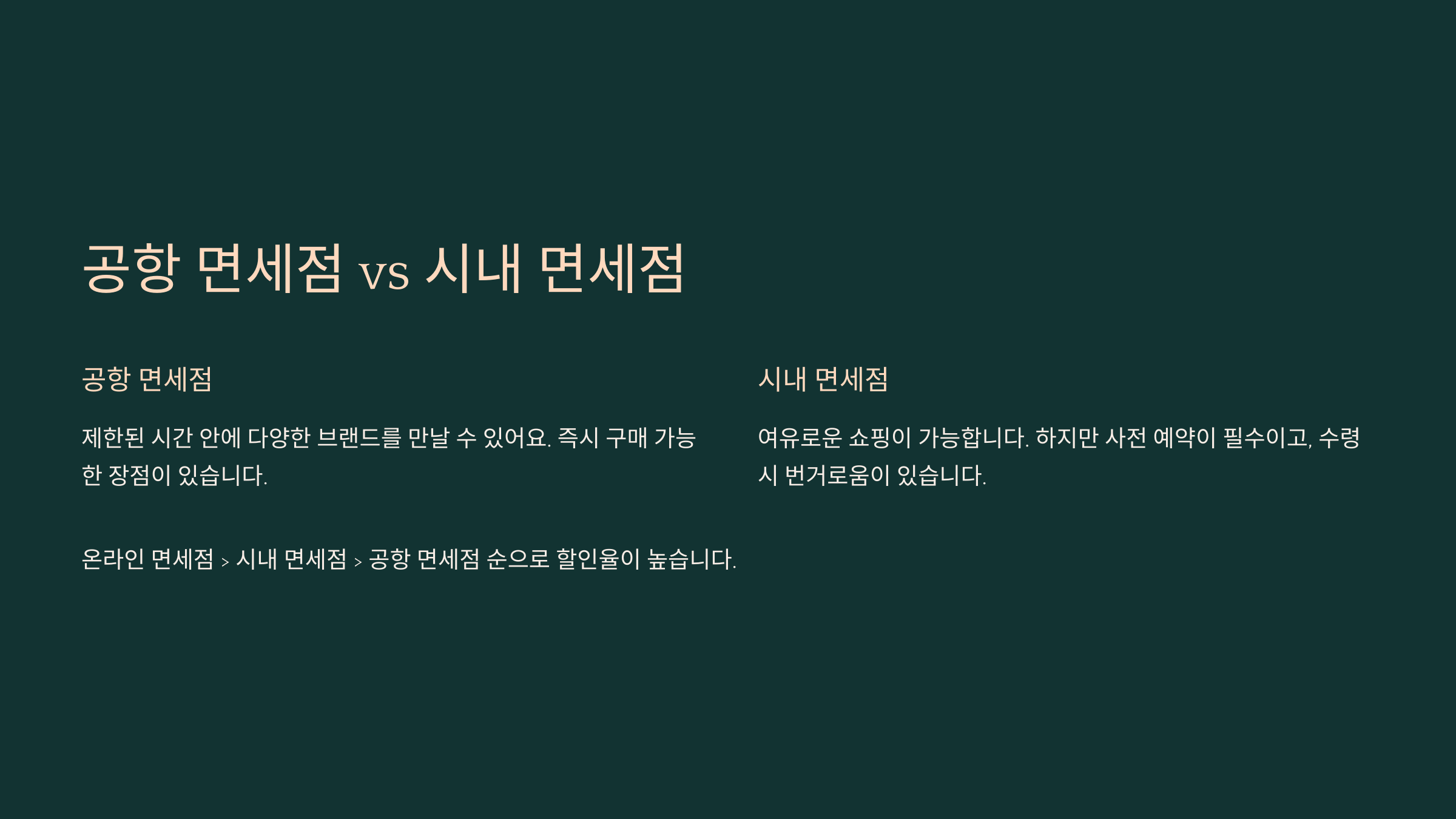 공항 면세점 vs 시내 면세점

공항 면세점

제한된 시간 안에 다양한 브랜드를 만날 수 있어요. 즉시 구매 가능한 장점이 있습니다.

시내 면세점

여유로운 쇼핑이 가능합니다. 하지만 사전 예약이 필수이고, 수령 시 번거로움이 있습니다.

온라인 면세점 > 시내 면세점 > 공항 면세점 순으로 할인율이 높습니다.